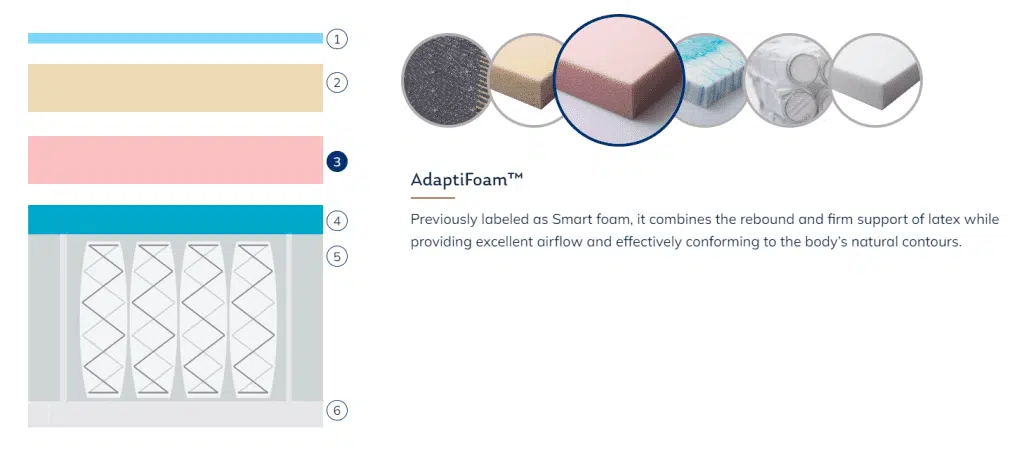 1
2
3
4
5
6

AdaptiFoam™

Previously labeled as Smart foam, it combines the rebound and firm support of latex while providing excellent airflow and effectively conforming to the body's natural contours.